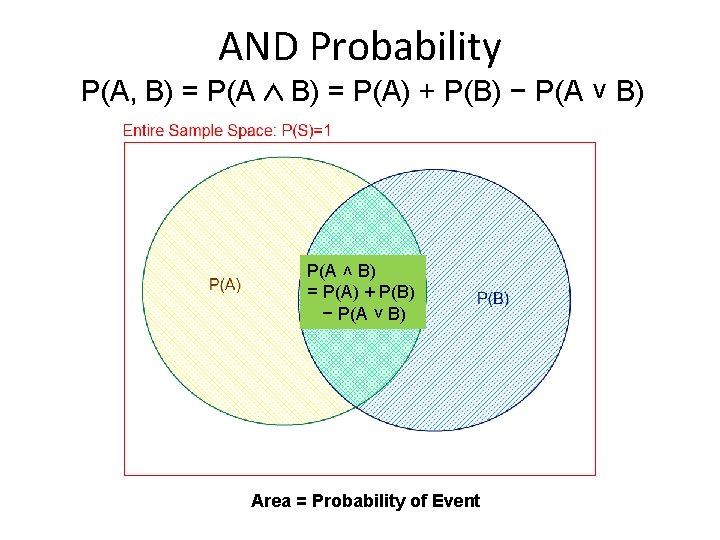 AND Probability

$P(A, B) = P(A \wedge B) = P(A) + P(B) - P(A \vee B)$

Entire Sample Space: P(S)=1

P(A)

$P(A \wedge B)$
$= P(A) + P(B)$
$- P(A \vee B)$

P(B)

Area = Probability of Event